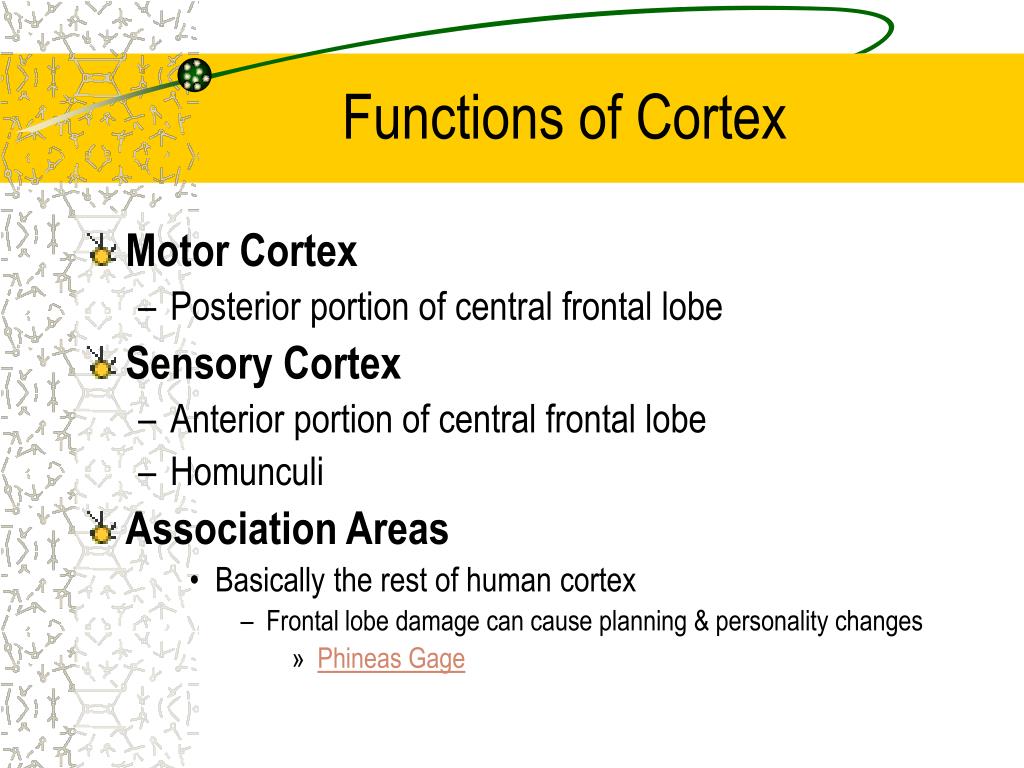 Functions of Cortex

Motor Cortex
– Posterior portion of central frontal lobe

Sensory Cortex
– Anterior portion of central frontal lobe
– Homunculi

Association Areas
• Basically the rest of human cortex
– Frontal lobe damage can cause planning & personality changes
» Phineas Gage